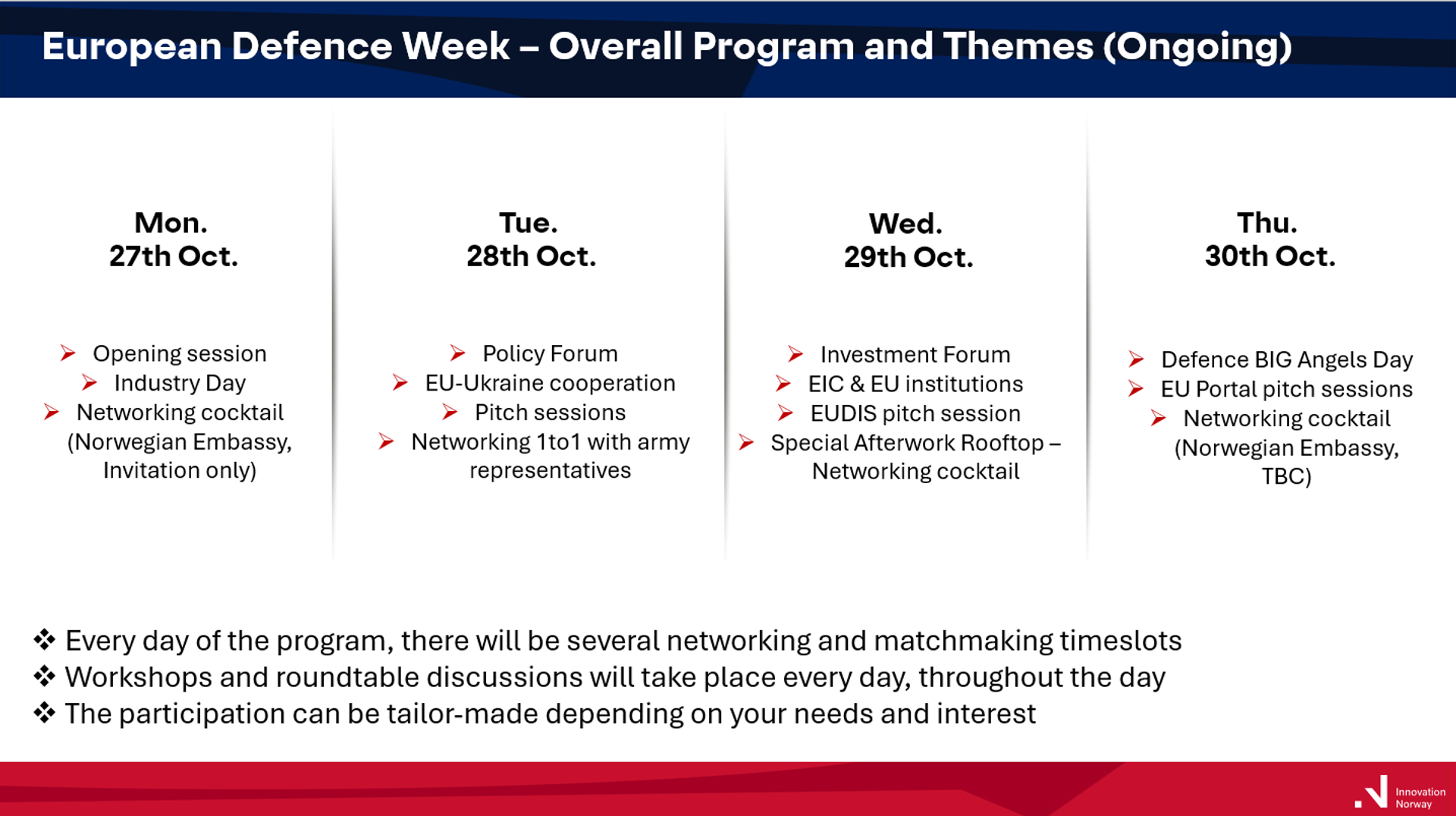 European Defence Week – Overall Program and Themes (Ongoing)

Mon.
27th Oct.

➢ Opening session
➢ Industry Day
➢ Networking cocktail (Norwegian Embassy, Invitation only)

Tue.
28th Oct.

➢ Policy Forum
➢ EU-Ukraine cooperation
➢ Pitch sessions
➢ Networking 1to1 with army representatives

Wed.
29th Oct.

➢ Investment Forum
➢ EIC & EU institutions
➢ EUDIS pitch session
➢ Special Afterwork Rooftop – Networking cocktail

Thu.
30th Oct.

➢ Defence BIG Angels Day
➢ EU Portal pitch sessions
➢ Networking cocktail (Norwegian Embassy, TBC)

❖ Every day of the program, there will be several networking and matchmaking timeslots
❖ Workshops and roundtable discussions will take place every day, throughout the day
❖ The participation can be tailor-made depending on your needs and interest

Innovation Norway